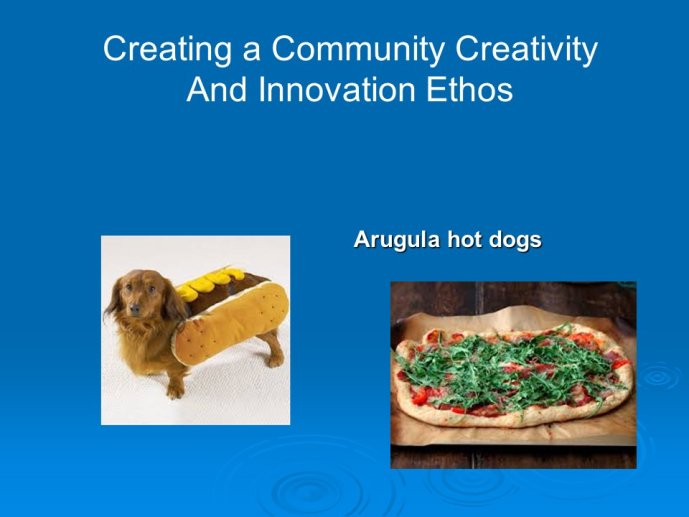 Creating a Community Creativity And Innovation Ethos

Arugula hot dogs